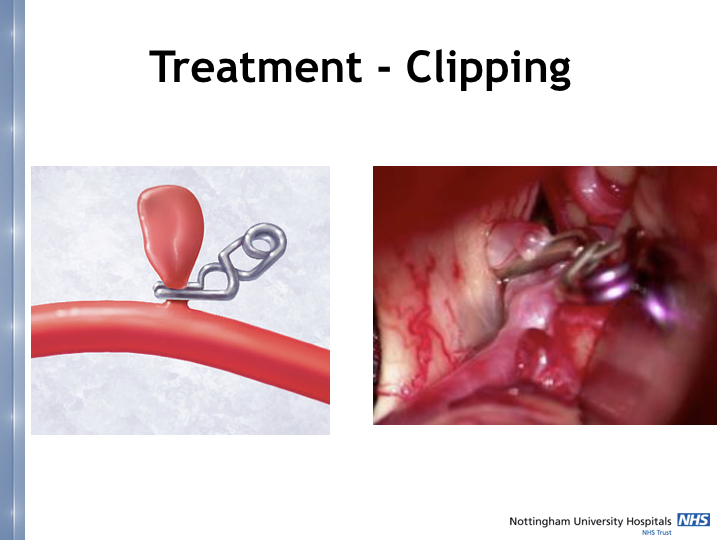 Treatment - Clipping

Nottingham University Hospitals NHS
NHS Trust